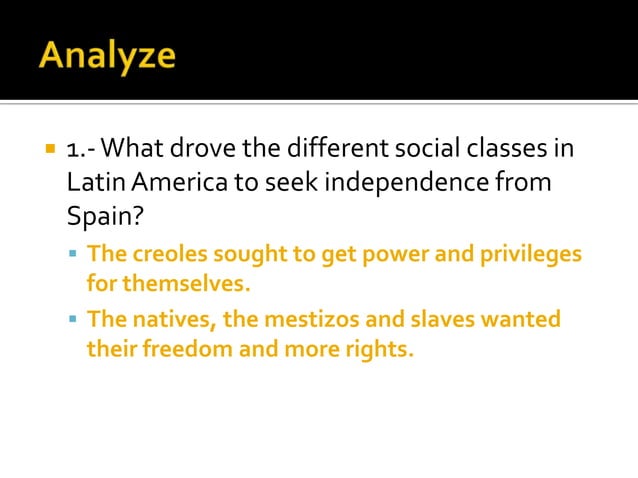 Analyze

1.- What drove the different social classes in Latin America to seek independence from Spain?

The creoles sought to get power and privileges for themselves.

The natives, the mestizos and slaves wanted their freedom and more rights.